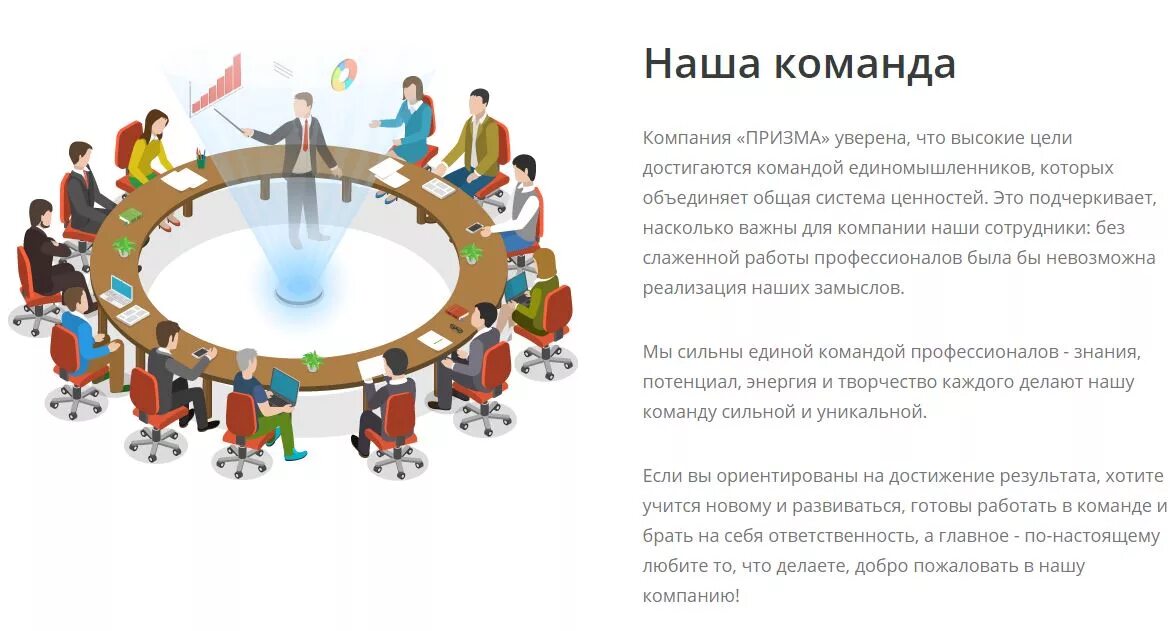 Наша команда

Компания «ПРИЗМА» уверена, что высокие цели достигаются командой единомышленников, которых объединяет общая система ценностей. Это подчеркивает, насколько важны для компании наши сотрудники: без слаженной работы профессионалов была бы невозможна реализация наших замыслов.

Мы сильны единой командой профессионалов - знания, потенциал, энергия и творчество каждого делают нашу команду сильной и уникальной.

Если вы ориентированы на достижение результата, хотите учится новому и развиваться, готовы работать в команде и брать на себя ответственность, а главное - по-настоящему любите то, что делаете, добро пожаловать в нашу компанию!